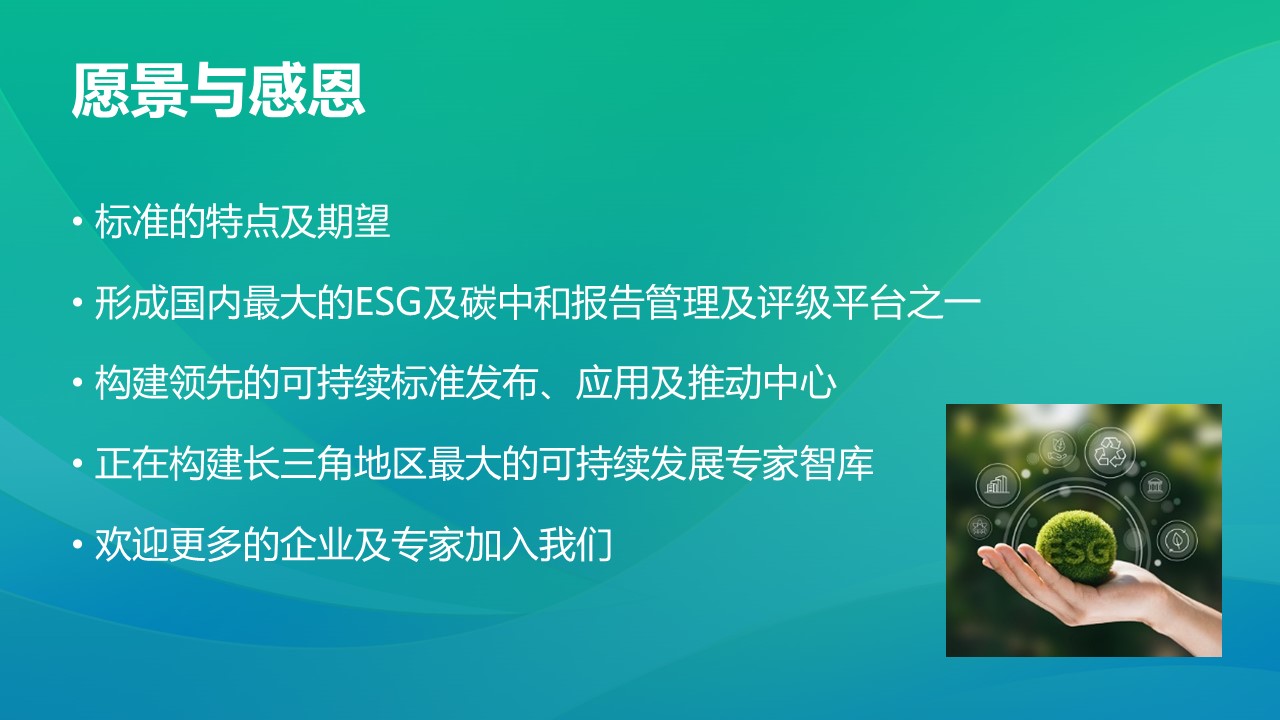 愿景与感恩

• 标准的特点及期望

• 形成国内最大的ESG及碳中和报告管理及评级平台之一

• 构建领先的可持续标准发布、应用及推动中心

• 正在构建长三角地区最大的可持续发展专家智库

• 欢迎更多的企业及专家加入我们

ESG